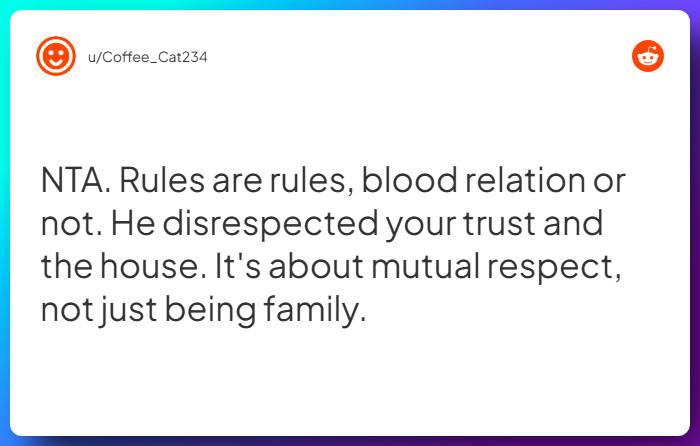 u/Coffee_Cat234

NTA. Rules are rules, blood relation or not. He disrespected your trust and the house. It's about mutual respect, not just being family.